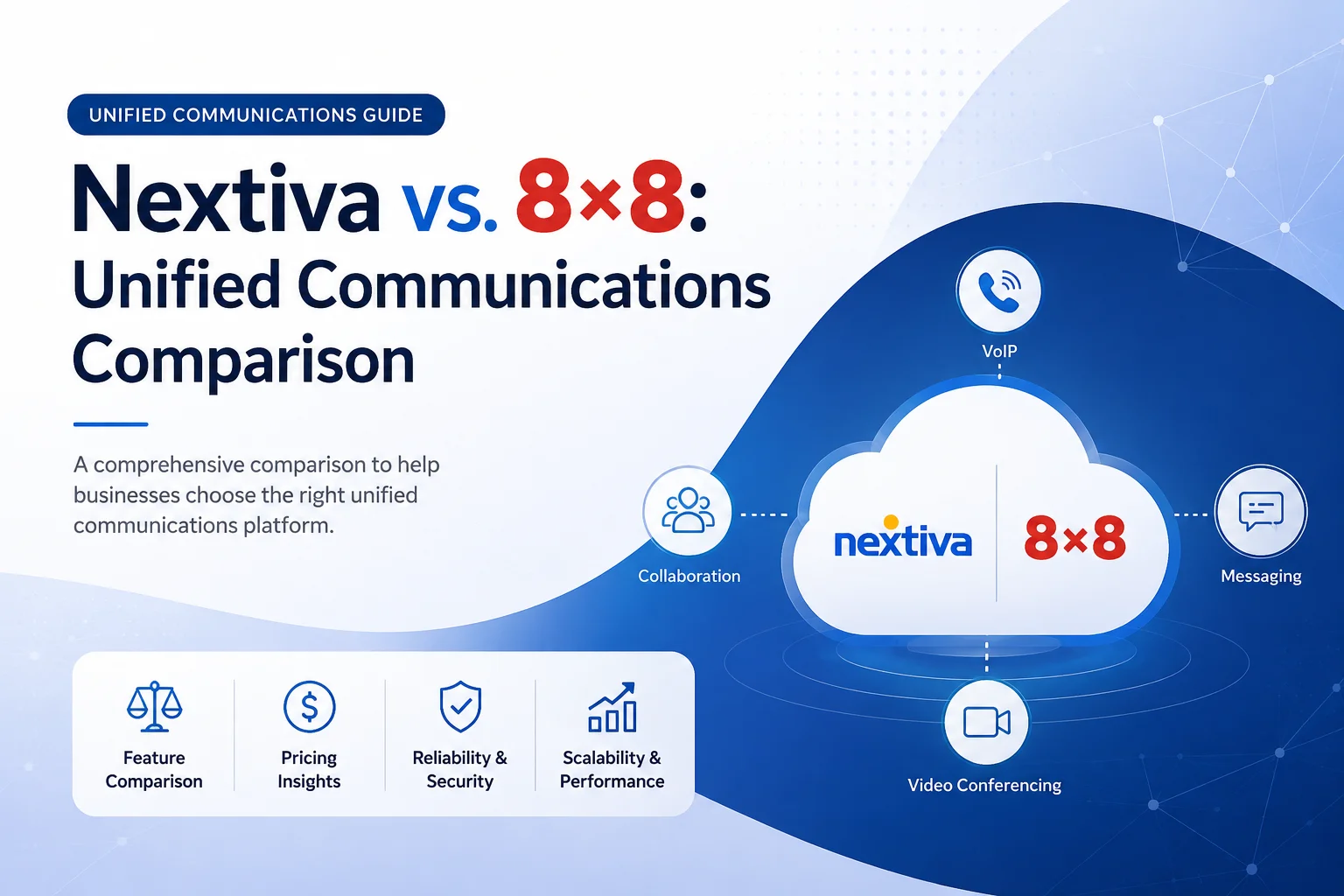 UNIFIED COMMUNICATIONS GUIDE

Nextiva vs. 8×8: Unified Communications Comparison

A comprehensive comparison to help businesses choose the right unified communications platform.

Feature Comparison

Pricing Insights

Reliability & Security

Scalability & Performance

VoIP

Collaboration

nextiva

8×8

Messaging

Video Conferencing